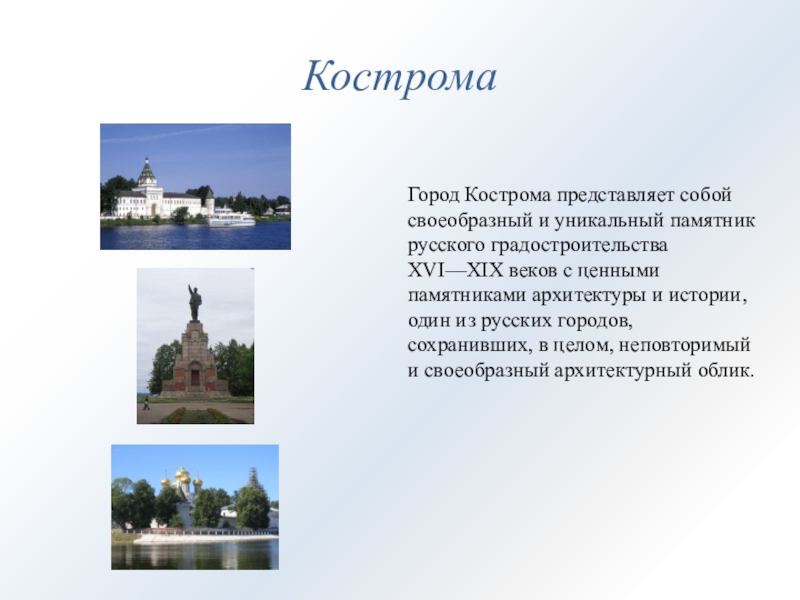 Кострома

Город Кострома представляет собой своеобразный и уникальный памятник русского градостроительства XVI—XIX веков с ценными памятниками архитектуры и истории, один из русских городов, сохранивших, в целом, неповторимый и своеобразный архитектурный облик.